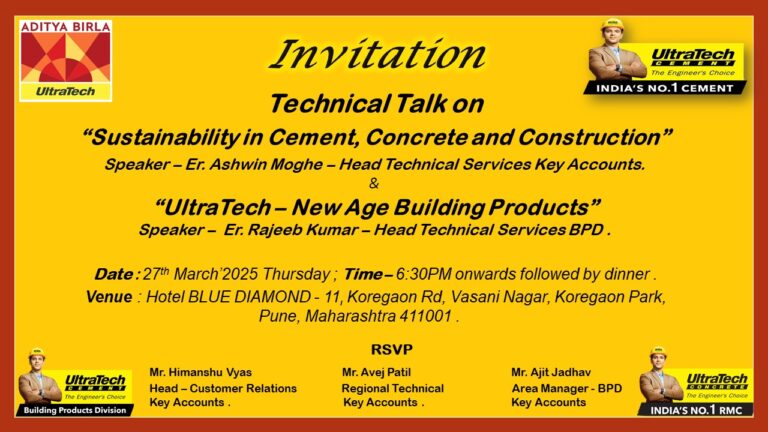 ADITYA BIRLA
UltraTech

Invitation

UltraTech CEMENT The Engineer's Choice
INDIA'S NO.1 CEMENT

Technical Talk on
"Sustainability in Cement, Concrete and Construction"
Speaker – Er. Ashwin Moghe – Head Technical Services Key Accounts.
&
"UltraTech – New Age Building Products"
Speaker – Er. Rajeeb Kumar – Head Technical Services BPD .

Date : 27th March'2025 Thursday ; Time – 6:30PM onwards followed by dinner .
Venue : Hotel BLUE DIAMOND - 11, Koregaon Rd, Vasani Nagar, Koregaon Park, Pune, Maharashtra 411001 .

RSVP

UltraTech CEMENT The Engineer's Choice
Building Products Division

Mr. Himanshu Vyas
Head – Customer Relations
Key Accounts .

Mr. Avej Patil
Regional Technical
Key Accounts .

Mr. Ajit Jadhav
Area Manager - BPD
Key Accounts

UltraTech CONCRETE The Engineer's Choice
INDIA'S NO.1 RMC